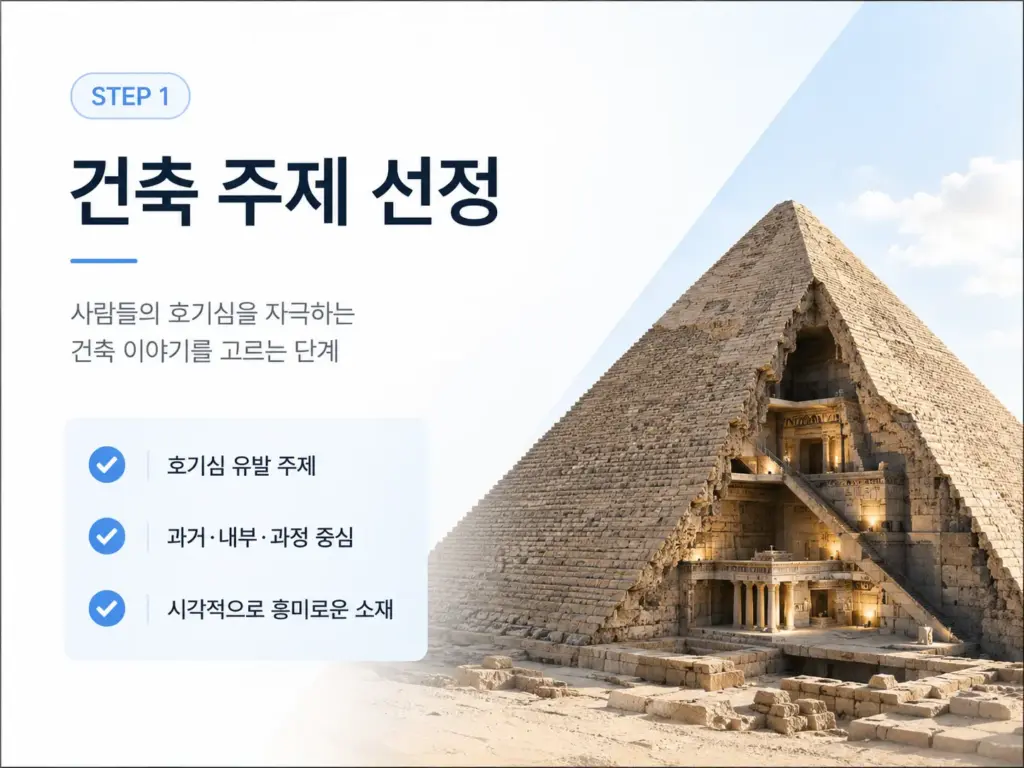 STEP 1

건축 주제 선정

사람들의 호기심을 자극하는
건축 이야기를 고르는 단계

호기심 유발 주제

과거·내부·과정 중심

시각적으로 흥미로운 소재